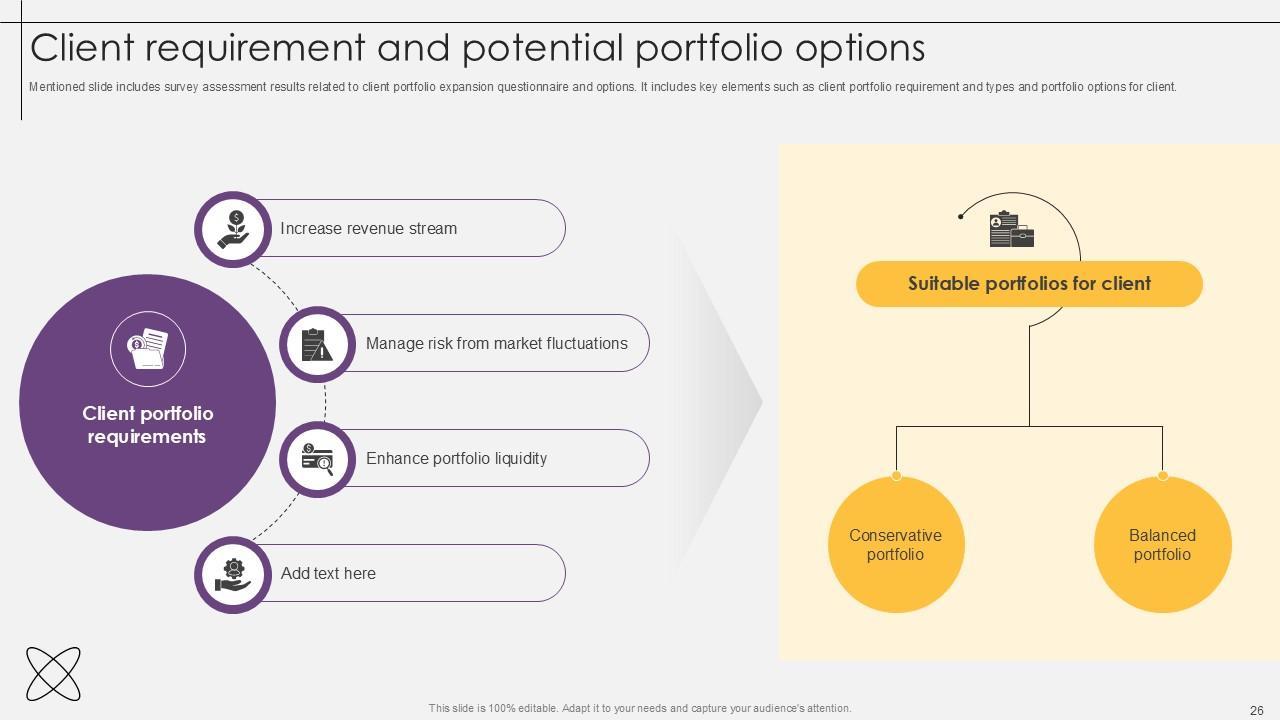 Client requirement and potential portfolio options

Mentioned slide includes survey assessment results related to client portfolio expansion questionnaire and options. It includes key elements such as client portfolio requirement and types and portfolio options for client.

Client portfolio requirements

Increase revenue stream

Manage risk from market fluctuations

Enhance portfolio liquidity

Add text here

Suitable portfolios for client

Conservative portfolio

Balanced portfolio

This slide is 100% editable. Adapt it to your needs and capture your audience's attention.

26